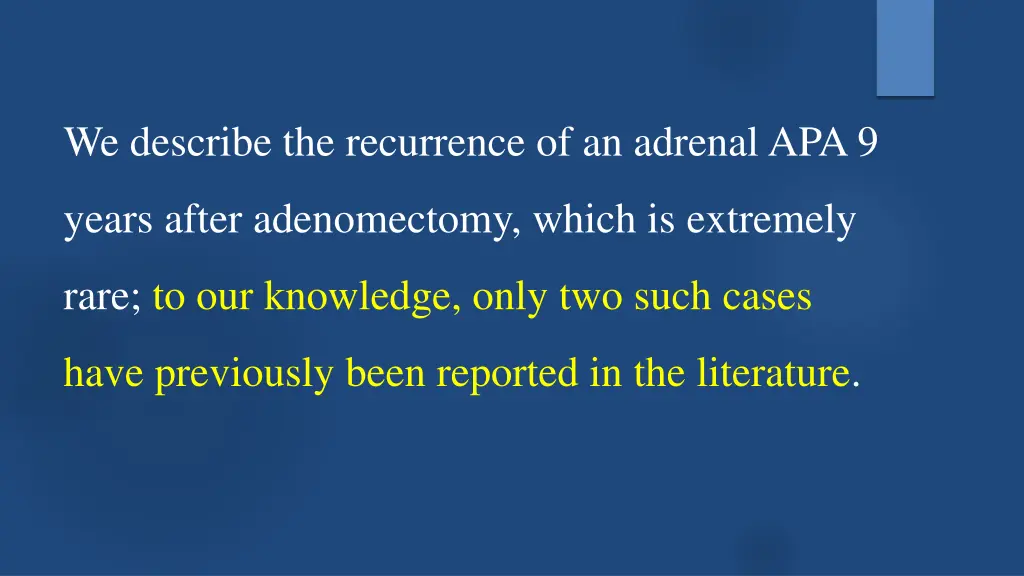 We describe the recurrence of an adrenal APA 9 years after adenomectomy, which is extremely rare; to our knowledge, only two such cases have previously been reported in the literature.